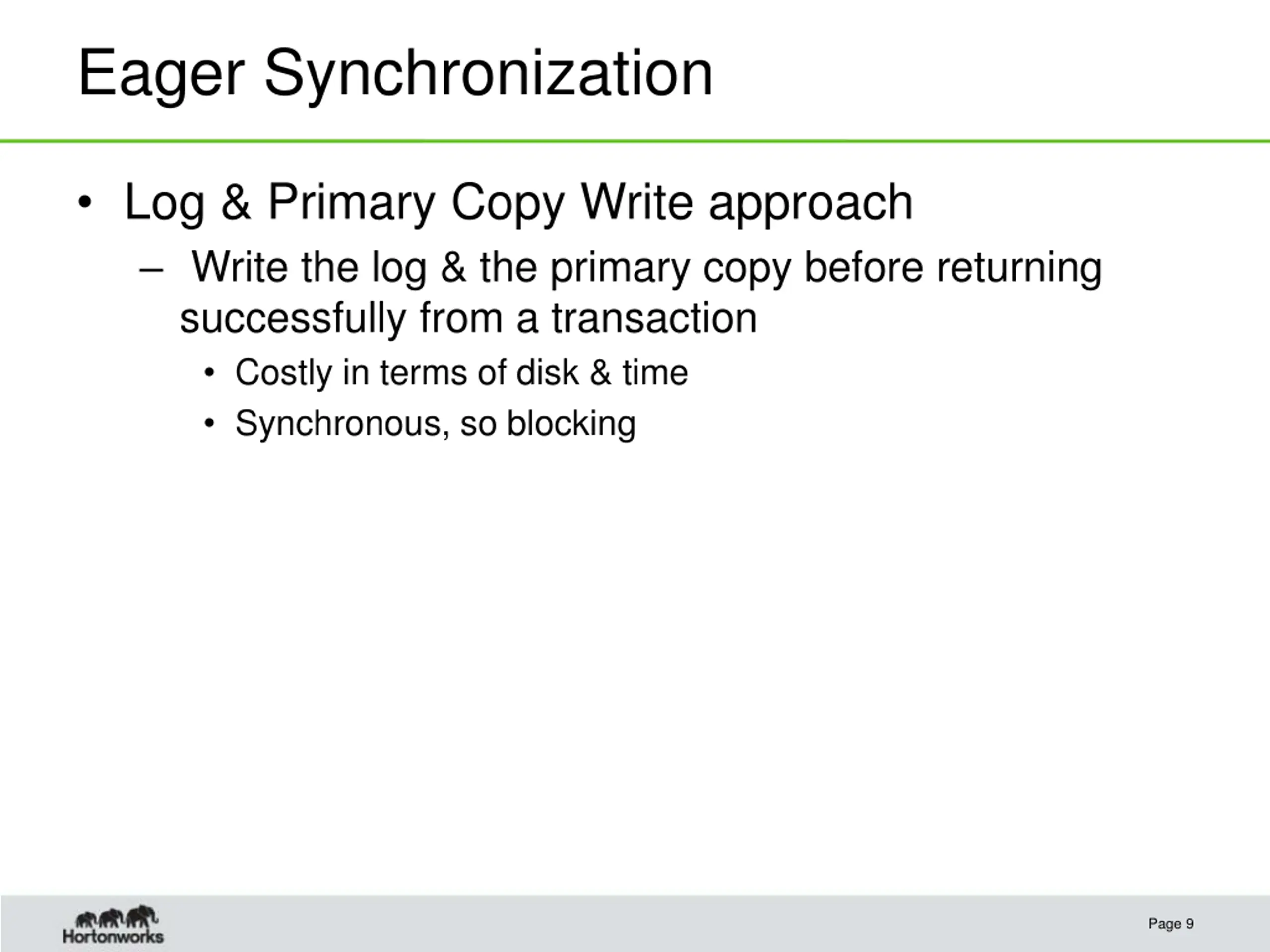 Eager Synchronization

• Log & Primary Copy Write approach
  – Write the log & the primary copy before returning successfully from a transaction
    • Costly in terms of disk & time
    • Synchronous, so blocking

Hortonworks

Page 9